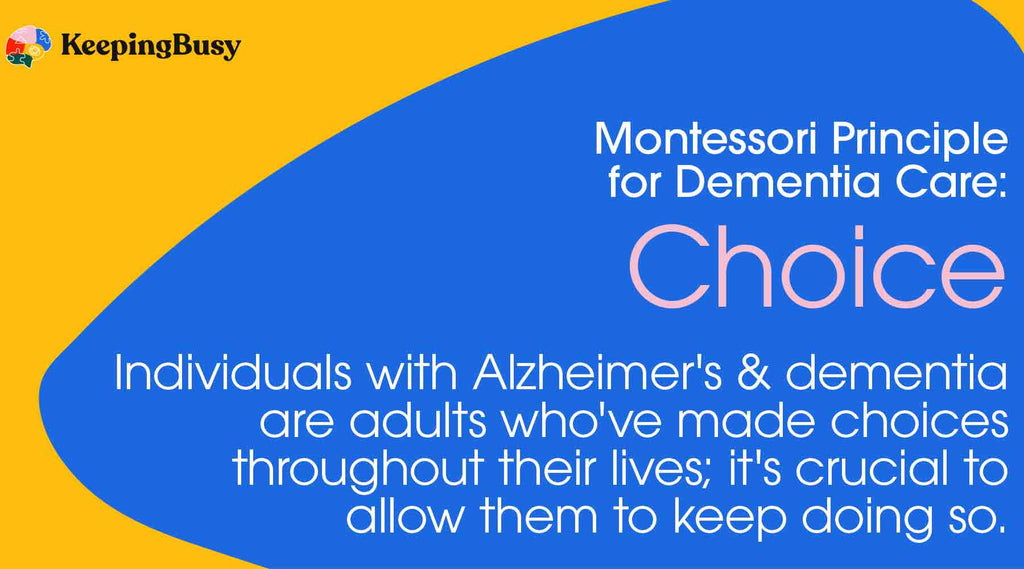 KeepingBusy

Montessori Principle for Dementia Care:

Choice

Individuals with Alzheimer's & dementia are adults who've made choices throughout their lives; it's crucial to allow them to keep doing so.